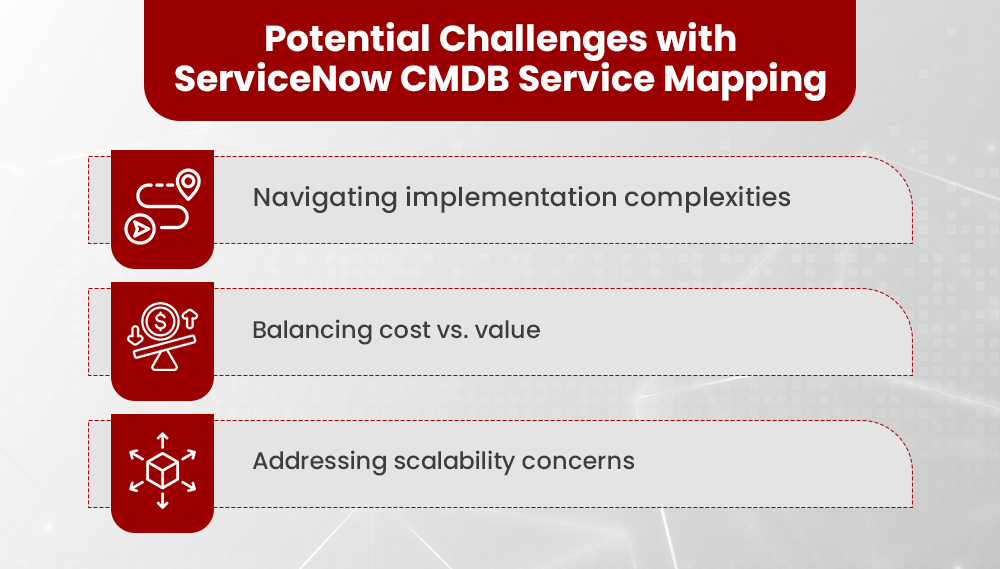 Potential Challenges with ServiceNow CMDB Service Mapping

Navigating implementation complexities

Balancing cost vs. value

Addressing scalability concerns